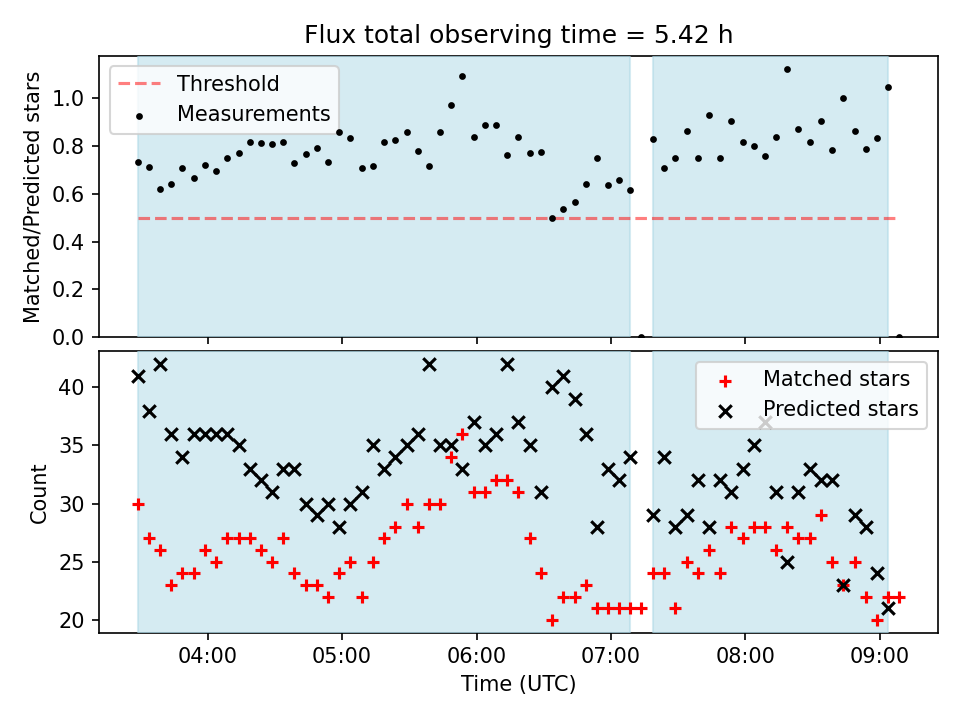 Flux total observing time = 5.42 h

Threshold
Measurements

Matched/Predicted stars

1.0
0.8
0.6
0.4
0.2
0.0

Matched stars
Predicted stars

Count

40
35
30
25
20

04:00
05:00
06:00
07:00
08:00
09:00

Time (UTC)